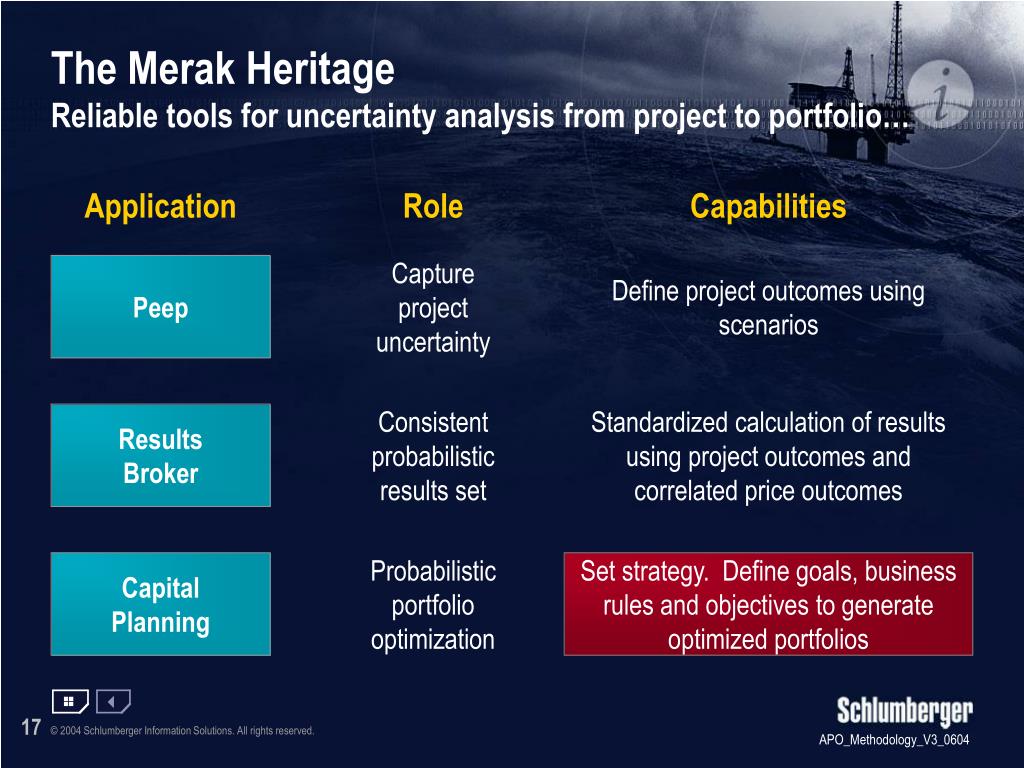 The Merak Heritage
Reliable tools for uncertainty analysis from project to portfolio…

| Application | Role | Capabilities |
|---|---|---|
| Peep | Capture project uncertainty | Define project outcomes using scenarios |
| Results Broker | Consistent probabilistic results set | Standardized calculation of results using project outcomes and correlated price outcomes |
| Capital Planning | Probabilistic portfolio optimization | Set strategy. Define goals, business rules and objectives to generate optimized portfolios |

17 © 2004 Schlumberger Information Solutions. All rights reserved.

Schlumberger

APO_Methodology_V3_0604